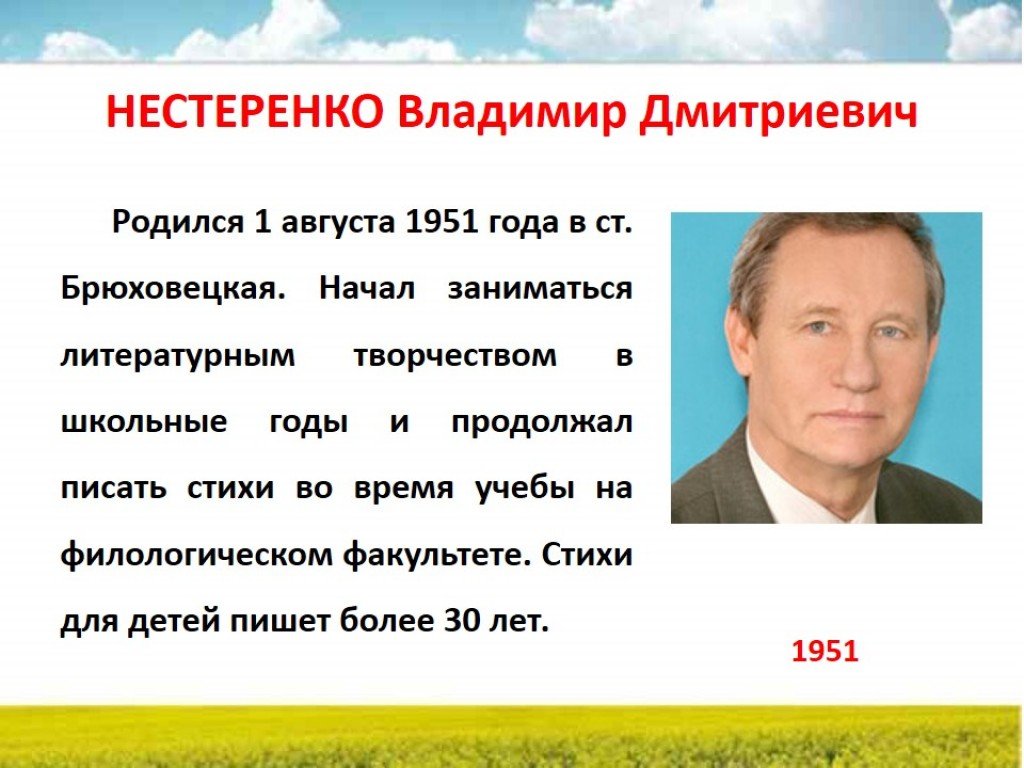 НЕСТЕРЕНКО Владимир Дмитриевич

Родился 1 августа 1951 года в ст. Брюховецкая. Начал заниматься литературным творчеством в школьные годы и продолжал писать стихи во время учебы на филологическом факультете. Стихи для детей пишет более 30 лет.

1951